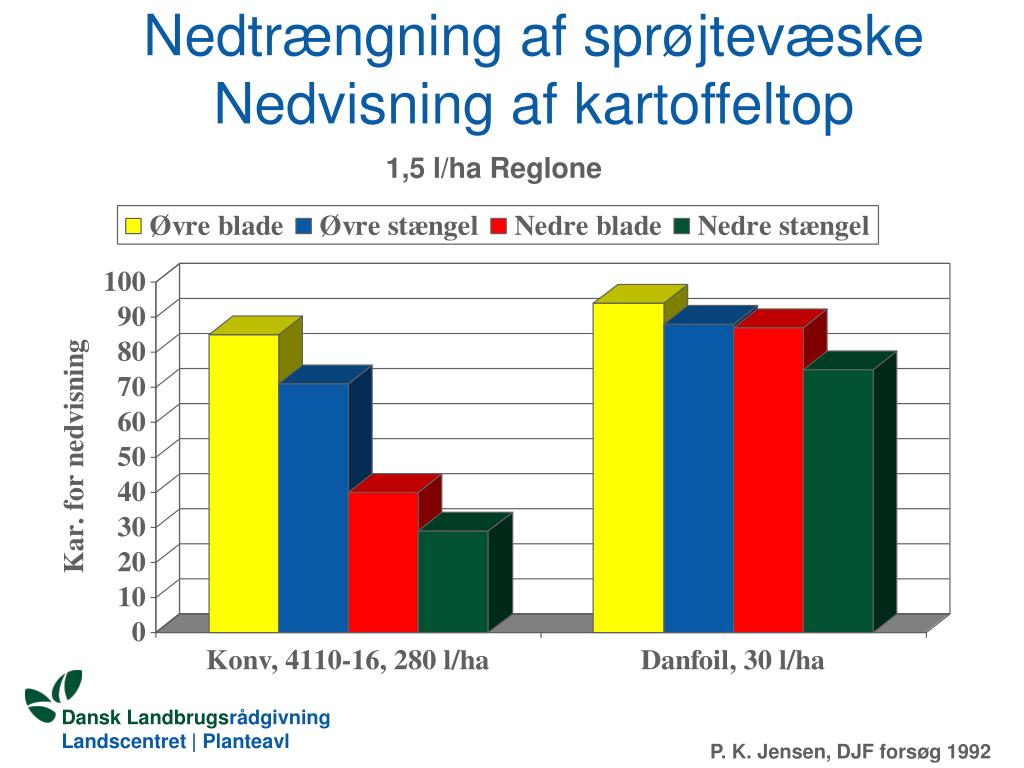 Nedtrængning af sprøjtevæske
Nedvisning af kartoffeltop

1,5 l/ha Reglone

Øvre blade Øvre stængel Nedre blade Nedre stængel

Kar. for nedvisning

100
90
80
70
60
50
40
30
20
10
0

Konv, 4110-16, 280 l/ha
Danfoil, 30 l/ha

Dansk Landbrugsrådgivning
Landscentret | Planteavl

P. K. Jensen, DJF forsøg 1992